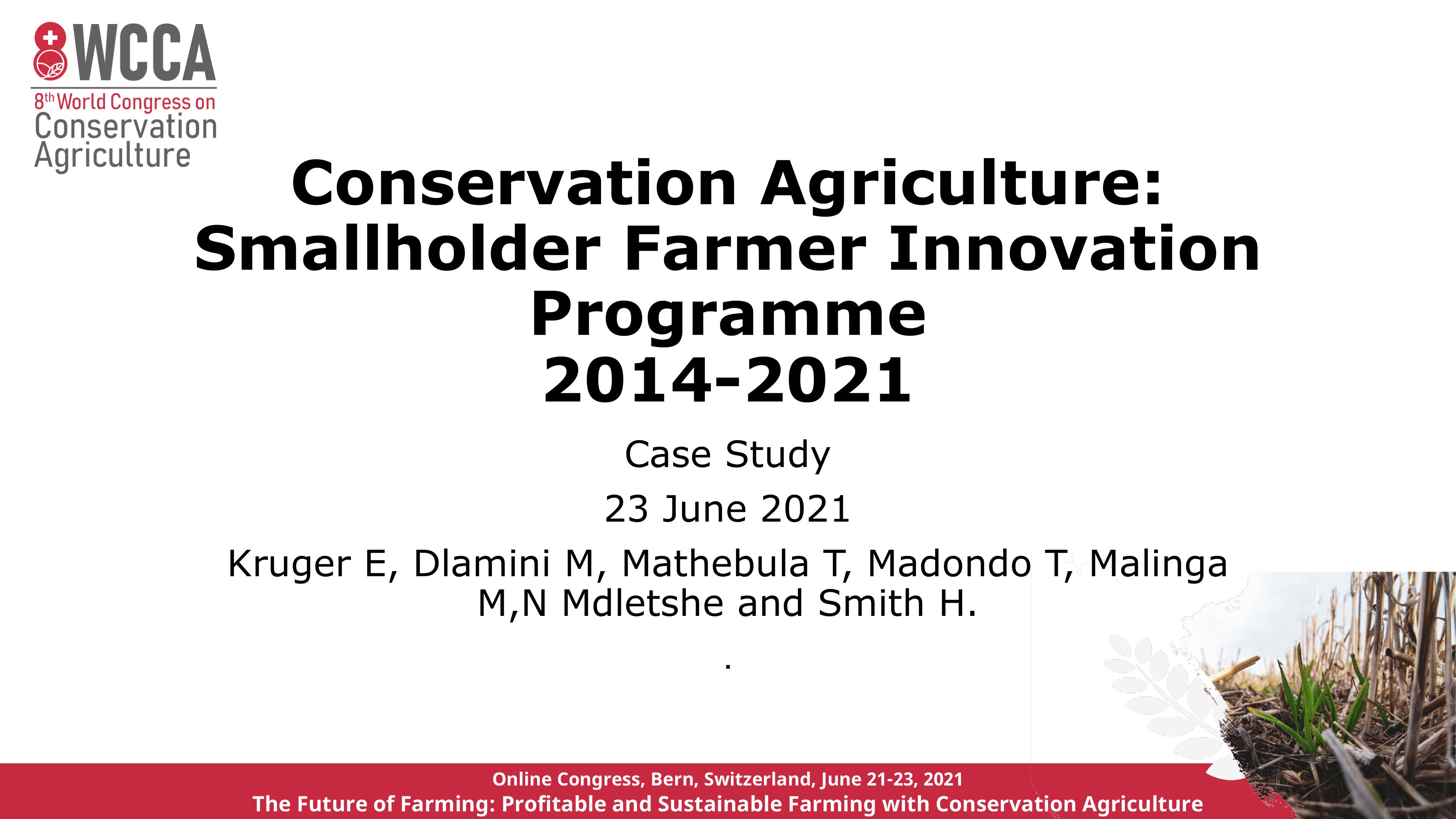 8WCCA
8th World Congress on Conservation Agriculture

Conservation Agriculture: Smallholder Farmer Innovation Programme
2014-2021

Case Study

23 June 2021

Kruger E, Dlamini M, Mathebula T, Madondo T, Malinga M,N Mdletshe and Smith H.

.

Online Congress, Bern, Switzerland, June 21-23, 2021
The Future of Farming: Profitable and Sustainable Farming with Conservation Agriculture